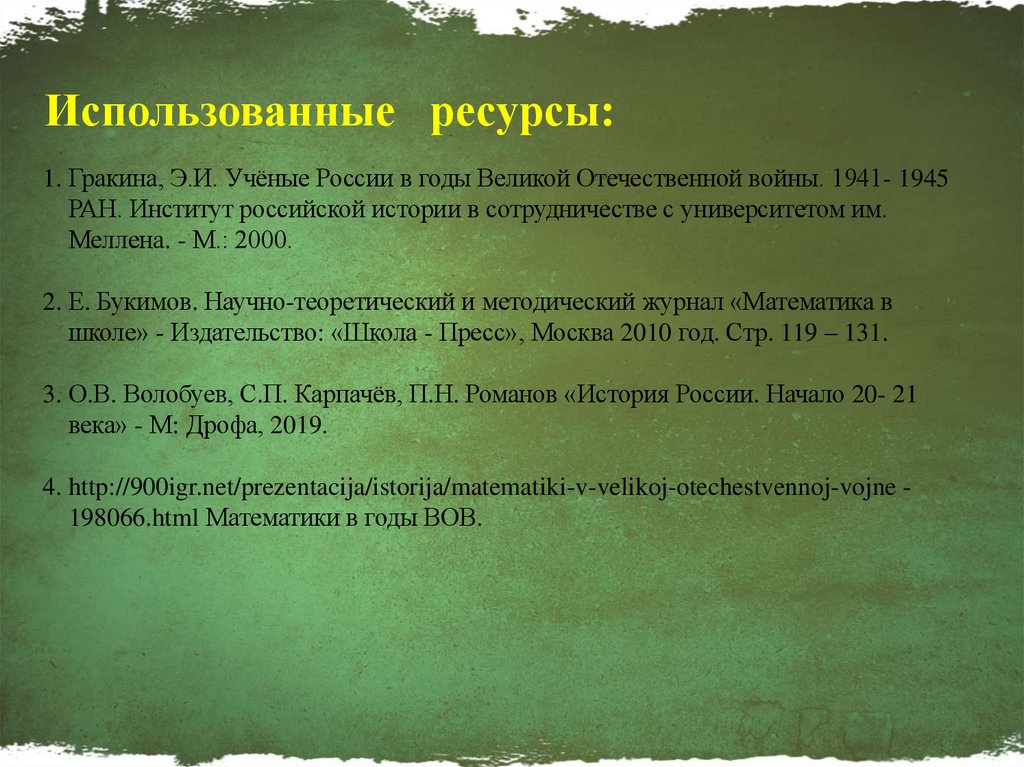 Использованные ресурсы:

1. Гракина, Э.И. Учёные России в годы Великой Отечественной войны. 1941- 1945 РАН. Институт российской истории в сотрудничестве с университетом им. Меллена. - М.: 2000.

2. Е. Букимов. Научно-теоретический и методический журнал «Математика в школе» - Издательство: «Школа - Пресс», Москва 2010 год. Стр. 119 – 131.

3. О.В. Волобуев, С.П. Карпачёв, П.Н. Романов «История России. Начало 20- 21 века» - М: Дрофа, 2019.

4. http://900igr.net/prezentacija/istorija/matematiki-v-velikoj-otechestvennoj-vojne - 198066.html Математики в годы ВОВ.